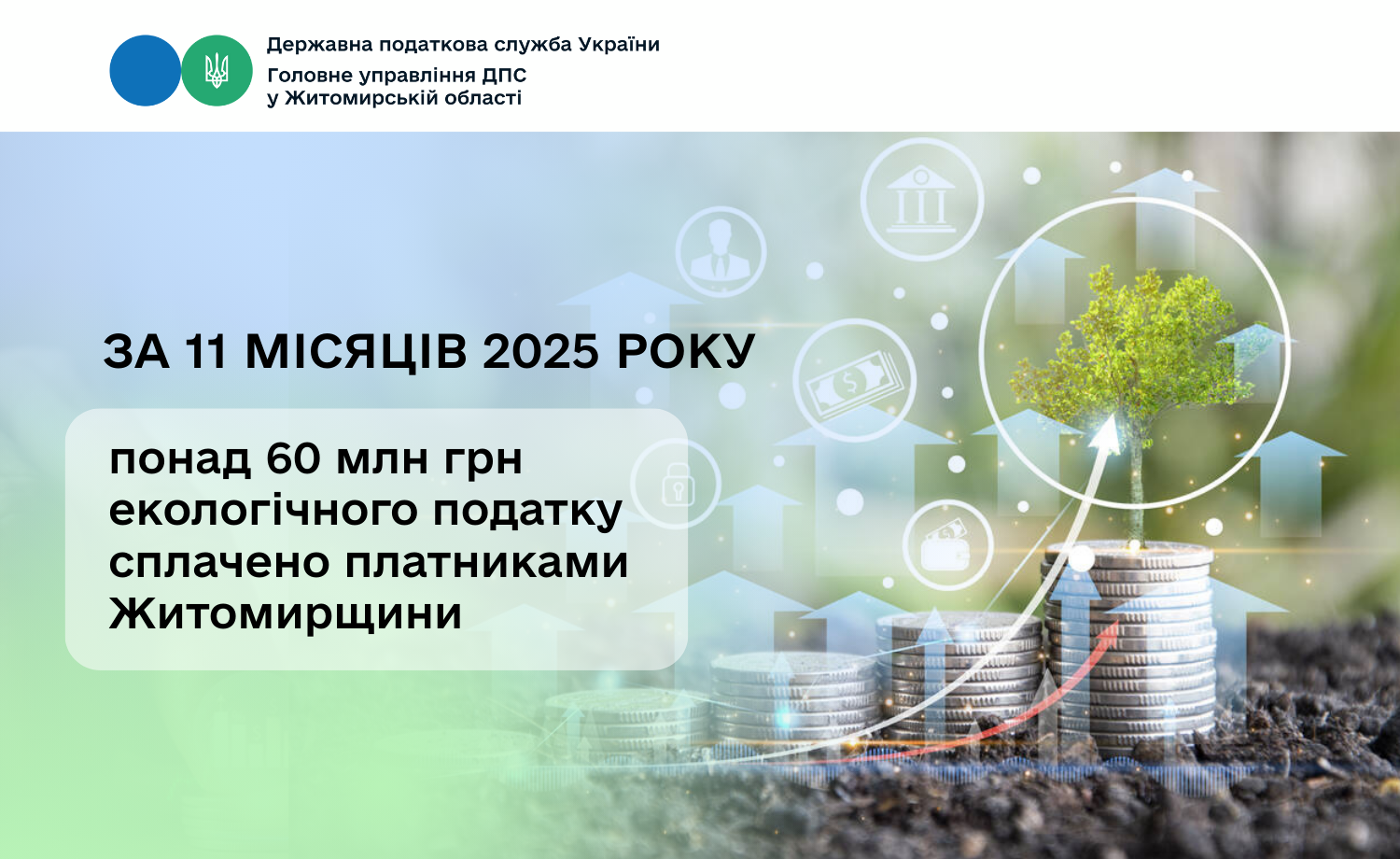 Державна податкова служба України
Головне управління ДПС
у Житомирській області

ЗА 11 МІСЯЦІВ 2025 РОКУ

понад 60 млн грн екологічного податку сплачено платниками Житомирщини